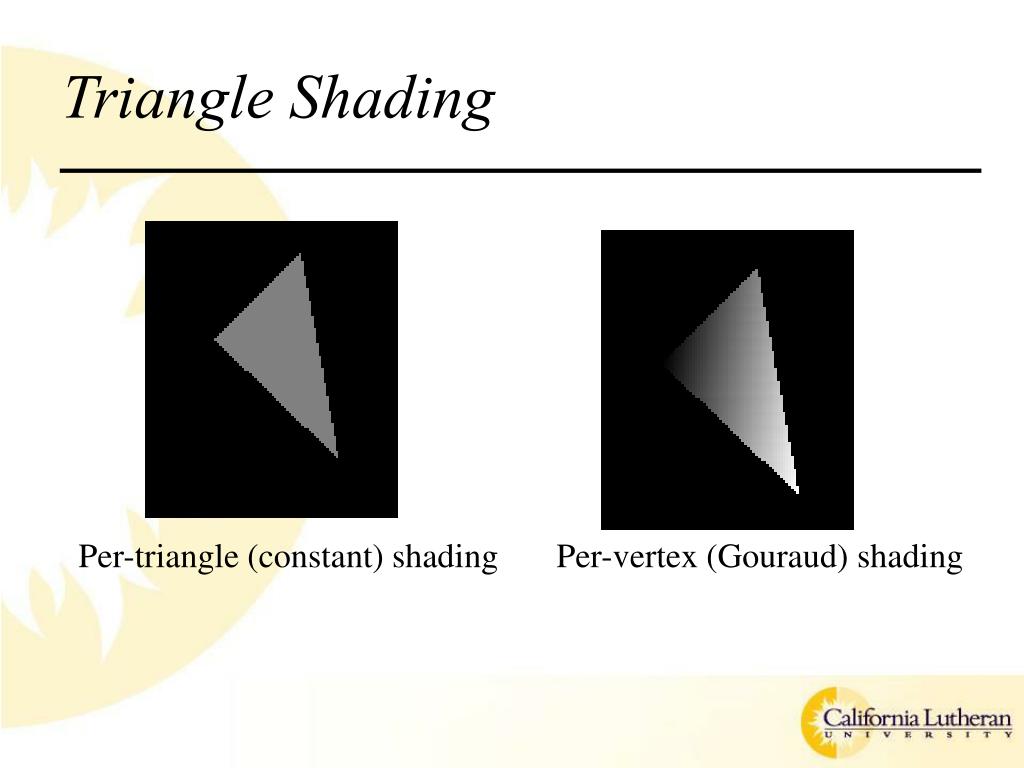 Triangle Shading

Per-triangle (constant) shading

Per-vertex (Gouraud) shading

California Lutheran
UNIVERSITY